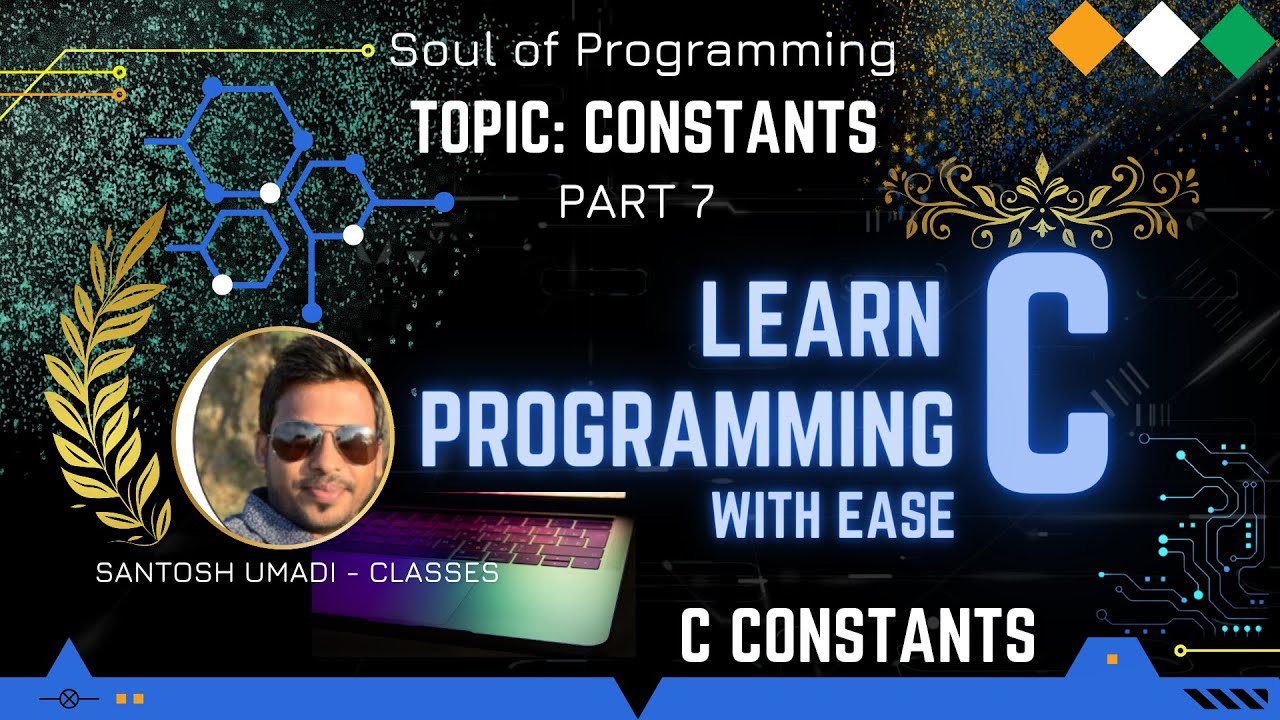 Soul of Programming
TOPIC: CONSTANTS
PART 7

LEARN PROGRAMMING WITH EASE C

SANTOSH UMADI - CLASSES

C CONSTANTS